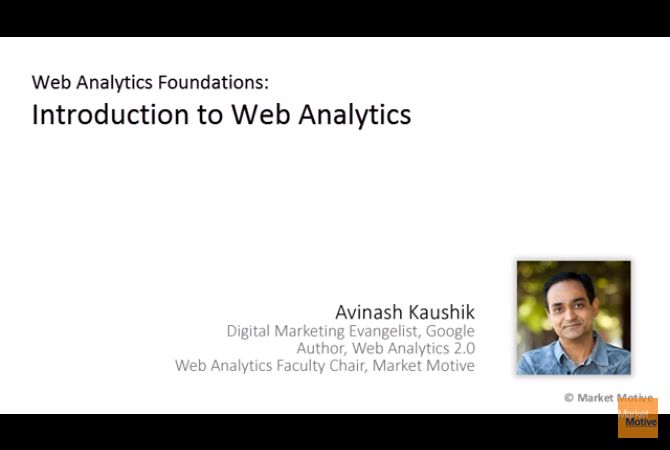 Web Analytics Foundations:
Introduction to Web Analytics

Avinash Kaushik
Digital Marketing Evangelist, Google
Author, Web Analytics 2.0
Web Analytics Faculty Chair, Market Motive

© Market Motive

Market Motive